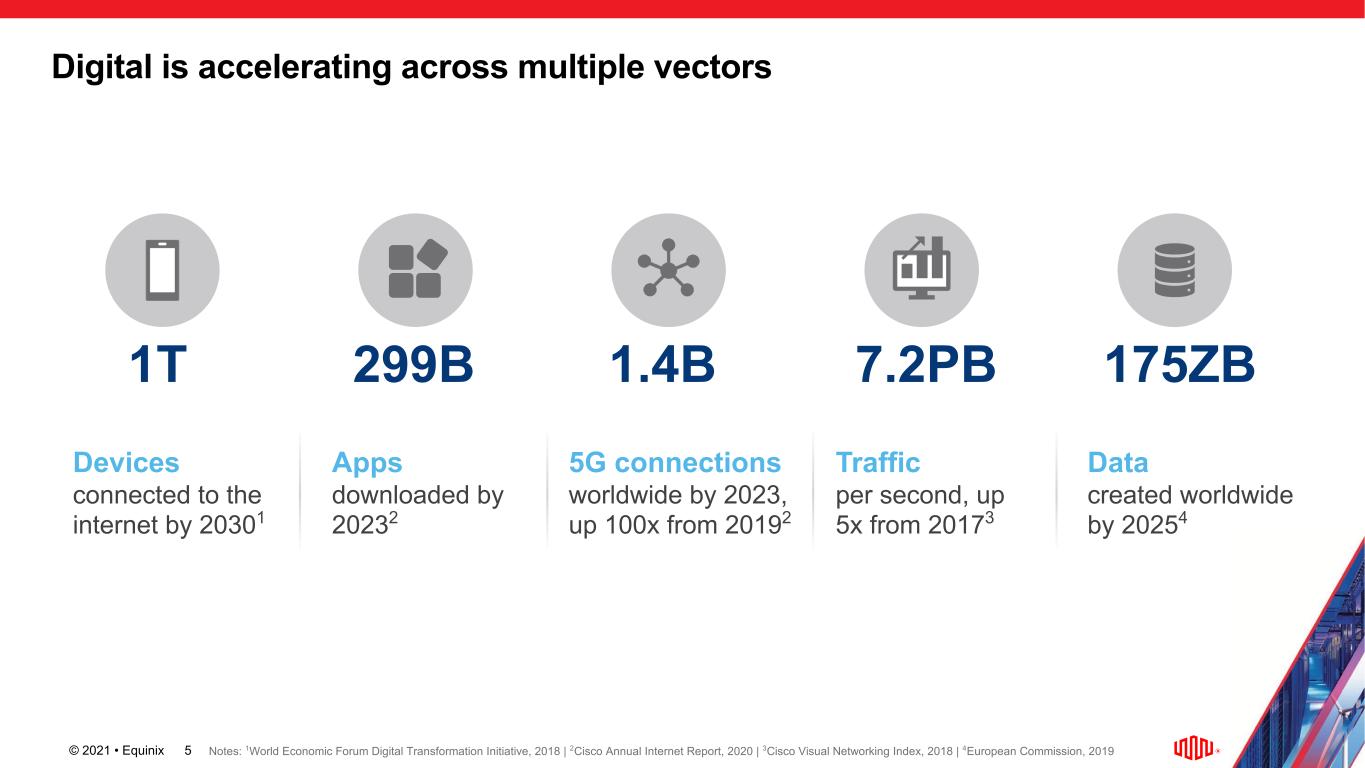 Digital is accelerating across multiple vectors

1T

Devices
connected to the internet by 2030$^1$

299B

Apps
downloaded by 2023$^2$

1.4B

5G connections
worldwide by 2023, up 100x from 2019$^2$

7.2PB

Traffic
per second, up 5x from 2017$^3$

175ZB

Data
created worldwide by 2025$^4$

© 2021 • Equinix 5 Notes: $^1$World Economic Forum Digital Transformation Initiative, 2018 | $^2$Cisco Annual Internet Report, 2020 | $^3$Cisco Visual Networking Index, 2018 | $^4$European Commission, 2019